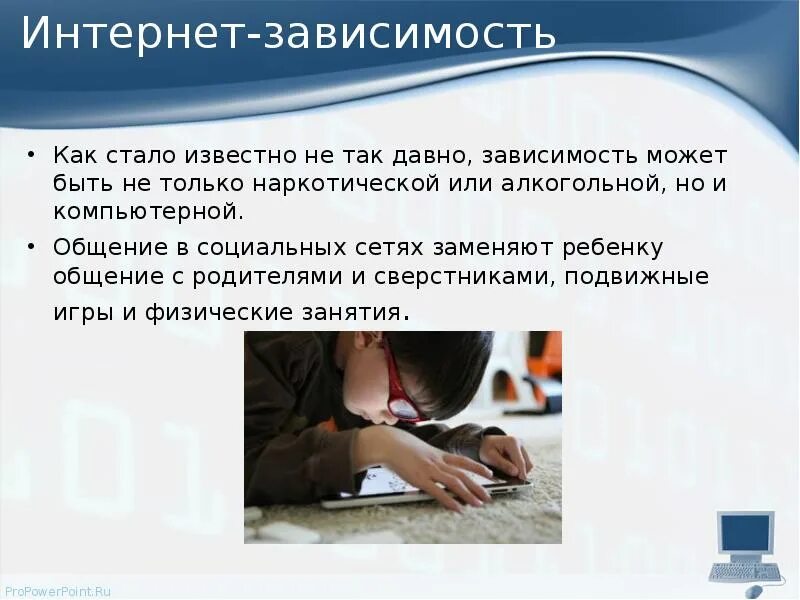 Интернет-зависимость

• Как стало известно не так давно, зависимость может быть не только наркотической или алкогольной, но и компьютерной.
• Общение в социальных сетях заменяют ребенку общение с родителями и сверстниками, подвижные игры и физические занятия.

ProPowerPoint.Ru